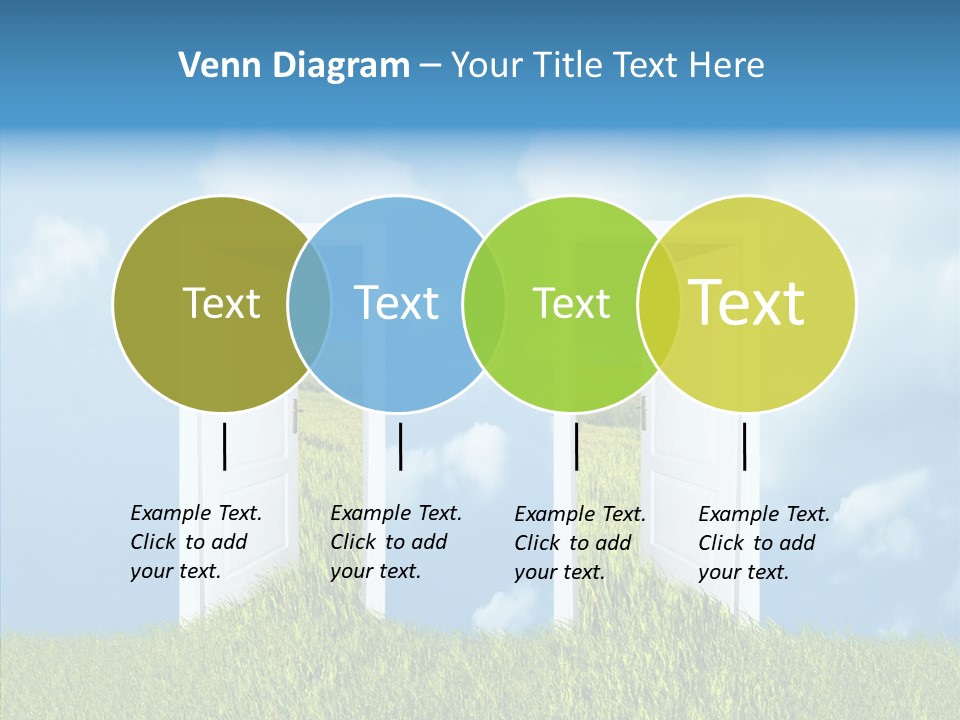 Venn Diagram – Your Title Text Here

Text

Text

Text

Text

Example Text. Click to add your text.

Example Text. Click to add your text.

Example Text. Click to add your text.

Example Text. Click to add your text.